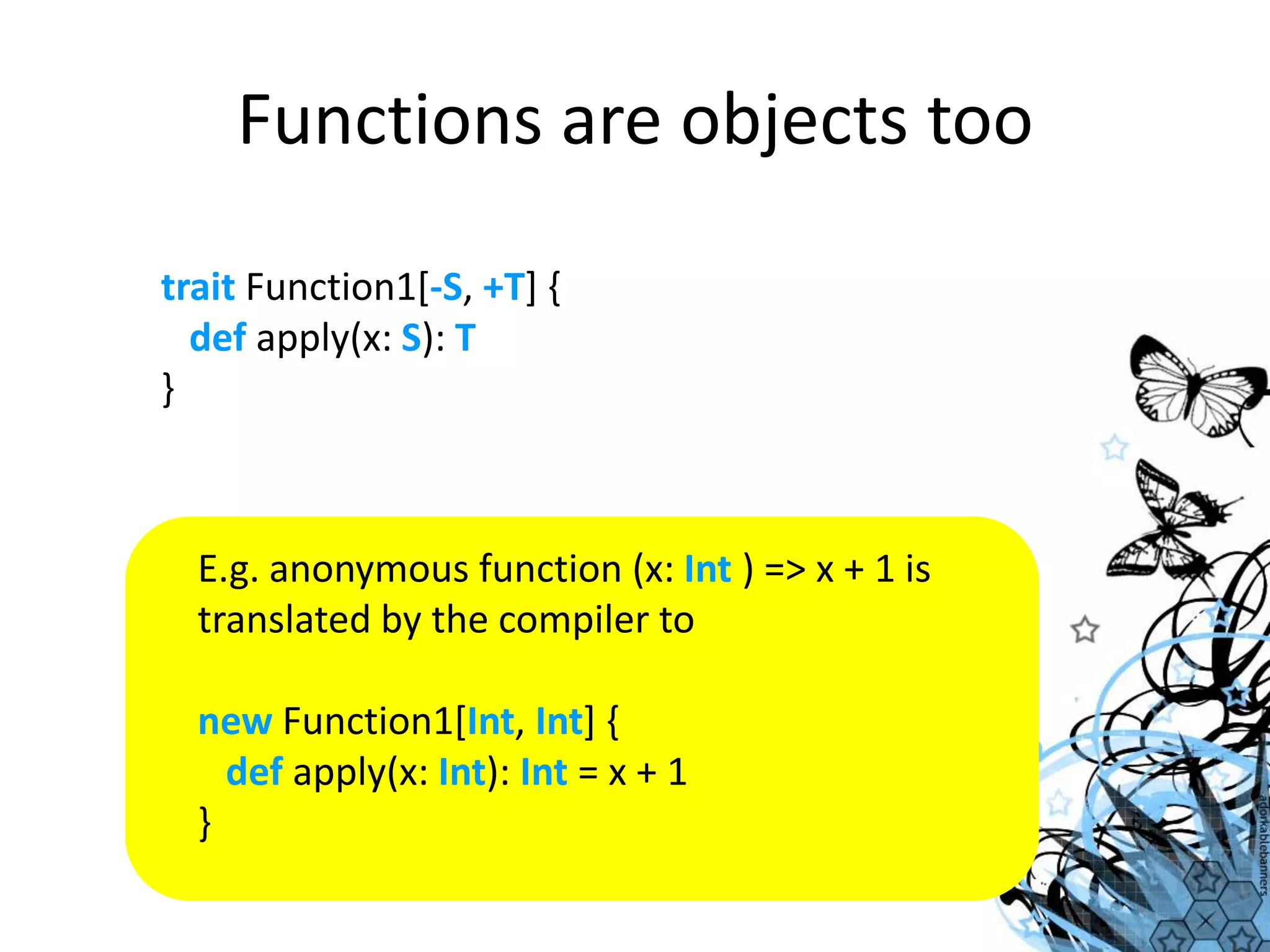 Functions are objects too

trait Function1[-S, +T] {
  def apply(x: S): T
}

E.g. anonymous function (x: Int ) => x + 1 is translated by the compiler to

new Function1[Int, Int] {
  def apply(x: Int): Int = x + 1
}

adorkablebanners